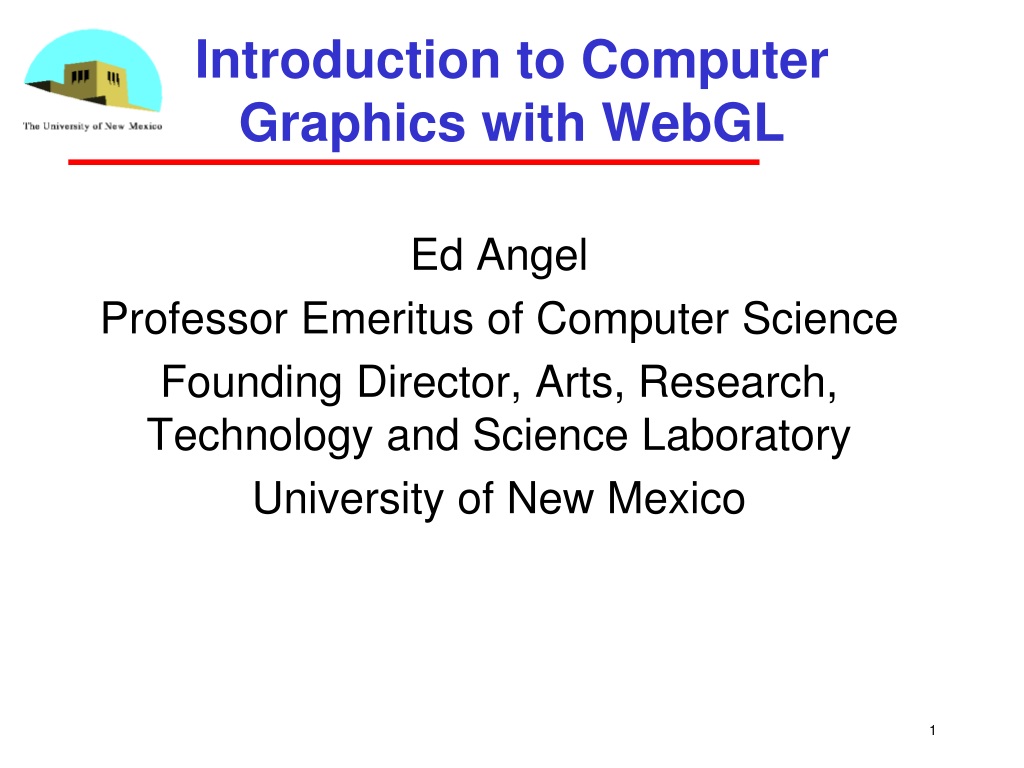 The University of New Mexico

Introduction to Computer Graphics with WebGL

Ed Angel

Professor Emeritus of Computer Science

Founding Director, Arts, Research, Technology and Science Laboratory

University of New Mexico

1